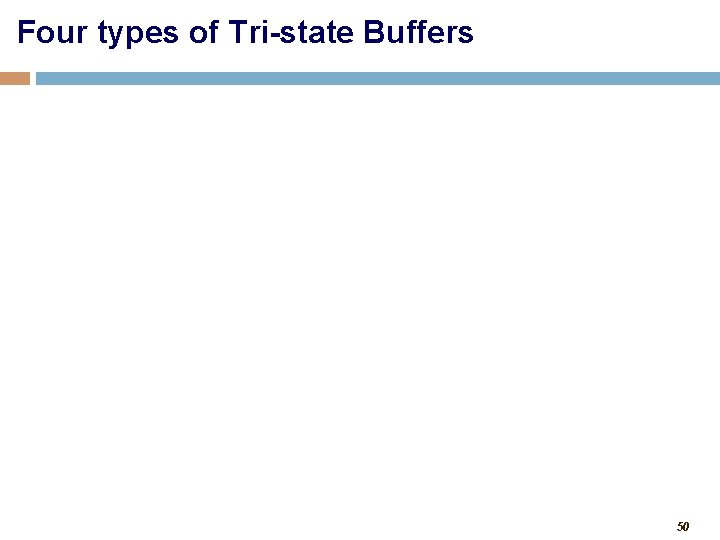 Four types of Tri-state Buffers

50